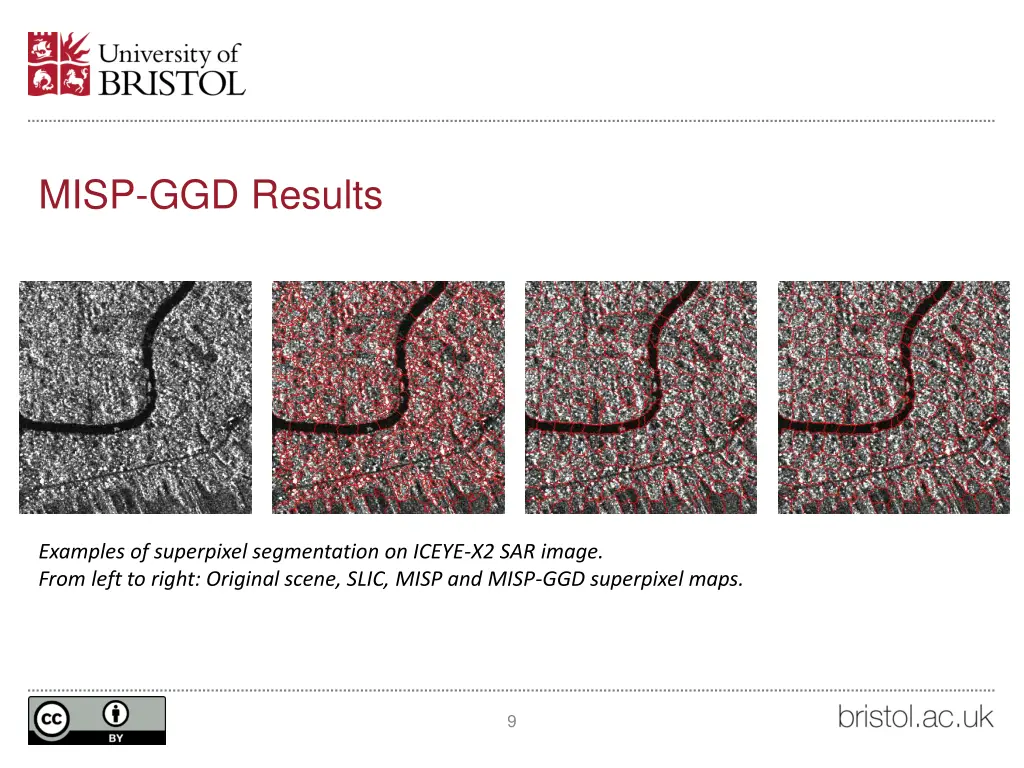 University of BRISTOL

MISP-GGD Results

Examples of superpixel segmentation on ICEYE-X2 SAR image.
From left to right: Original scene, SLIC, MISP and MISP-GGD superpixel maps.

cc BY

9

bristol.ac.uk